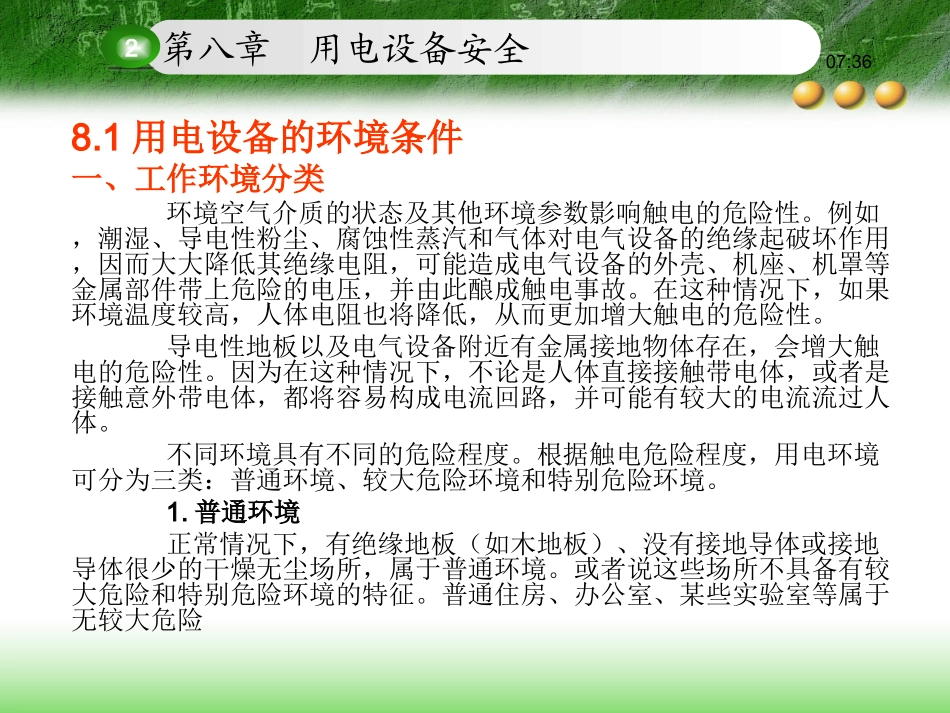 2 第八章　用电设备安全

07:36

8.1 用电设备的环境条件

一、工作环境分类

环境空气介质的状态及其他环境参数影响触电的危险性。例如，潮湿、导电性粉尘、腐蚀性蒸汽和气体对电气设备的绝缘起破坏作用，因而大大降低其绝缘电阻，可能造成电气设备的外壳、机座、机罩等金属部件带上危险的电压，并由此酿成触电事故。在这种情况下，如果环境温度较高，人体电阻也将降低，从而更加增大触电的危险性。

导电性地板以及电气设备附近有金属接地物体存在，会增大触电的危险性。因为在这种情况下，不论是人体直接接触带电体，或者是接触意外带电体，都将容易构成电流回路，并可能有较大的电流流过人体。

不同环境具有不同的危险程度。根据触电危险程度，用电环境可分为三类：普通环境、较大危险环境和特别危险环境。

1. 普通环境

正常情况下，有绝缘地板（如木地板）、没有接地导体或接地导体很少的干燥无尘场所，属于普通环境。或者说这些场所不具备有较大危险和特别危险环境的特征。普通住房、办公室、某些实验室等属于无较大危险